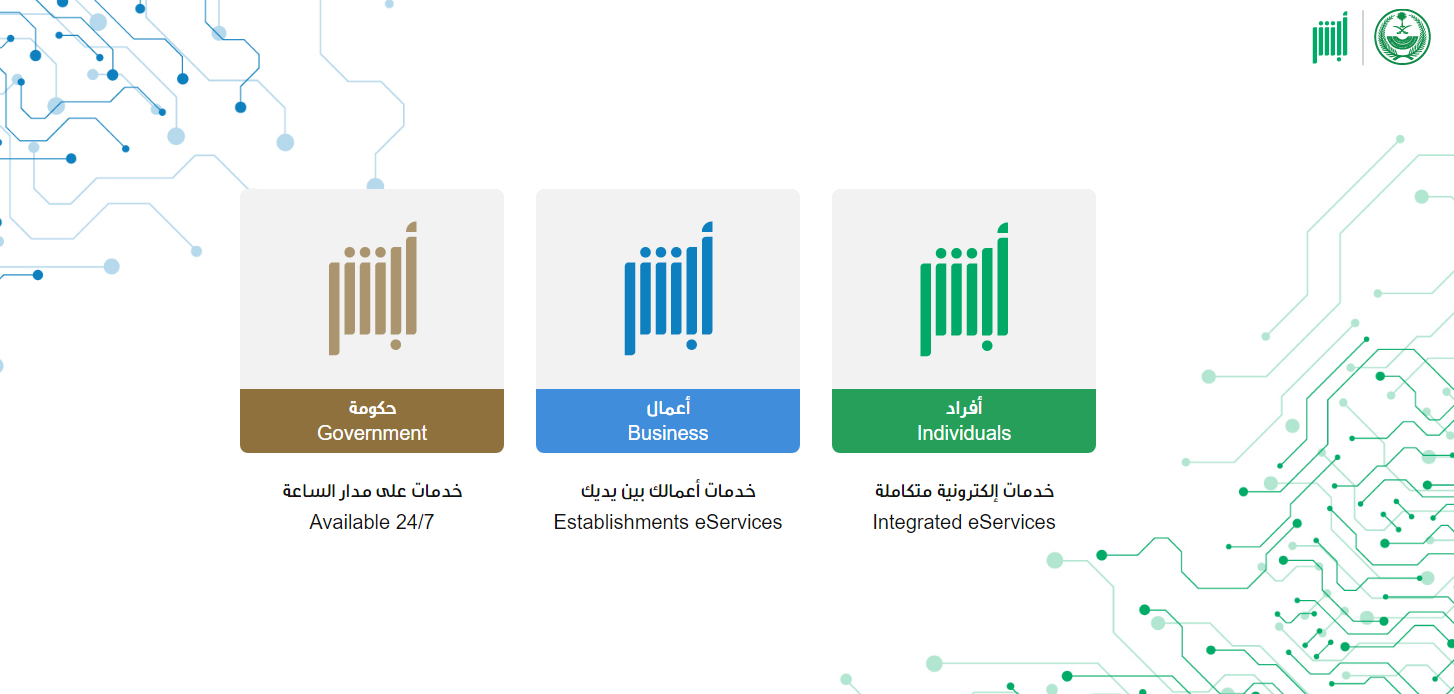 أبشر

أبشر
أفراد
Individuals
خدمات إلكترونية متكاملة
Integrated eServices

أبشر
أعمال
Business
خدمات أعمالك بين يديك
Establishments eServices

أبشر
حكومة
Government
خدمات على مدار الساعة
Available 24/7